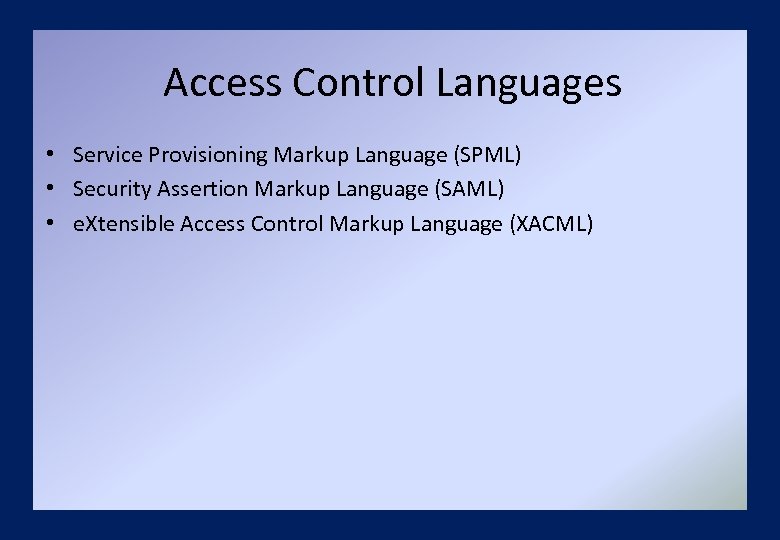 Access Control Languages

• Service Provisioning Markup Language (SPML)
• Security Assertion Markup Language (SAML)
• eXtensible Access Control Markup Language (XACML)